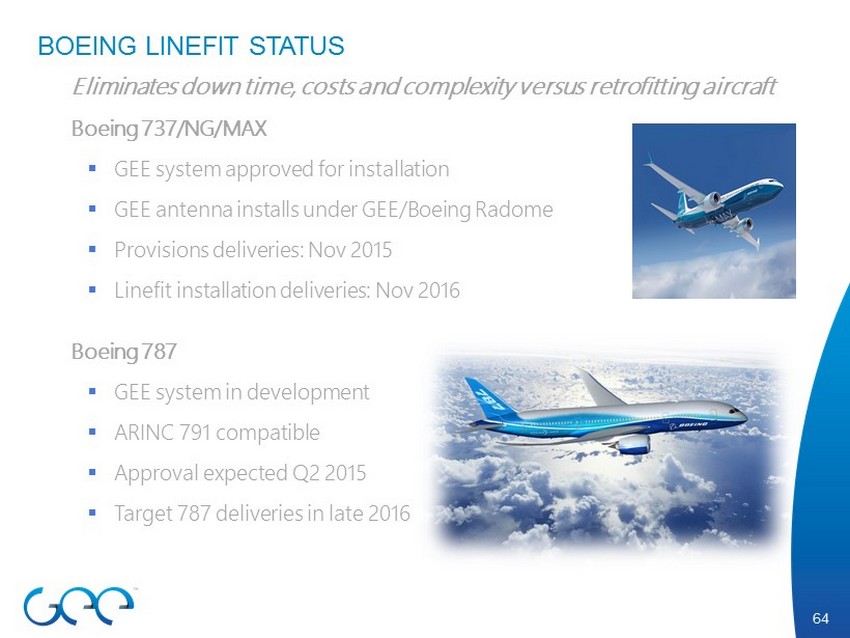 BOEING LINEFIT STATUS

Eliminates down time, costs and complexity versus retrofitting aircraft

Boeing 737/NG/MAX

▪ GEE system approved for installation

▪ GEE antenna installs under GEE/Boeing Radome

▪ Provisions deliveries: Nov 2015

▪ Linefit installation deliveries: Nov 2016

Boeing 787

▪ GEE system in development

▪ ARINC 791 compatible

▪ Approval expected Q2 2015

▪ Target 787 deliveries in late 2016

787

BOEING

GEE™

64